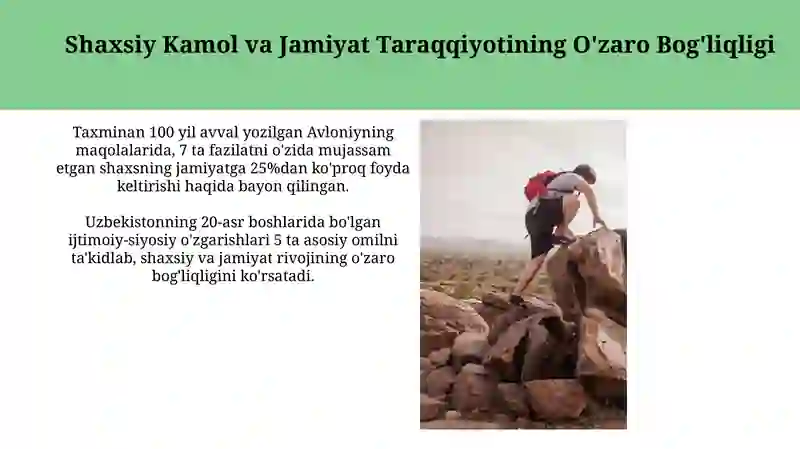 Shaxsiy Kamol va Jamiyat Taraqqiyotining O'zaro Bog'liqligi

Taxminan 100 yil avval yozilgan Avloniyning maqolalarida, 7 ta fazilatni o'zida mujassam etgan shaxsning jamiyatga 25%dan ko'proq foyda keltirishi haqida bayon qilingan.

Uzbekistonning 20-asr boshlarida bo'lgan ijtimoiy-siyosiy o'zgarishlari 5 ta asosiy omilni ta'kidlab, shaxsiy va jamiyat rivojining o'zaro bog'liqligini ko'rsatadi.